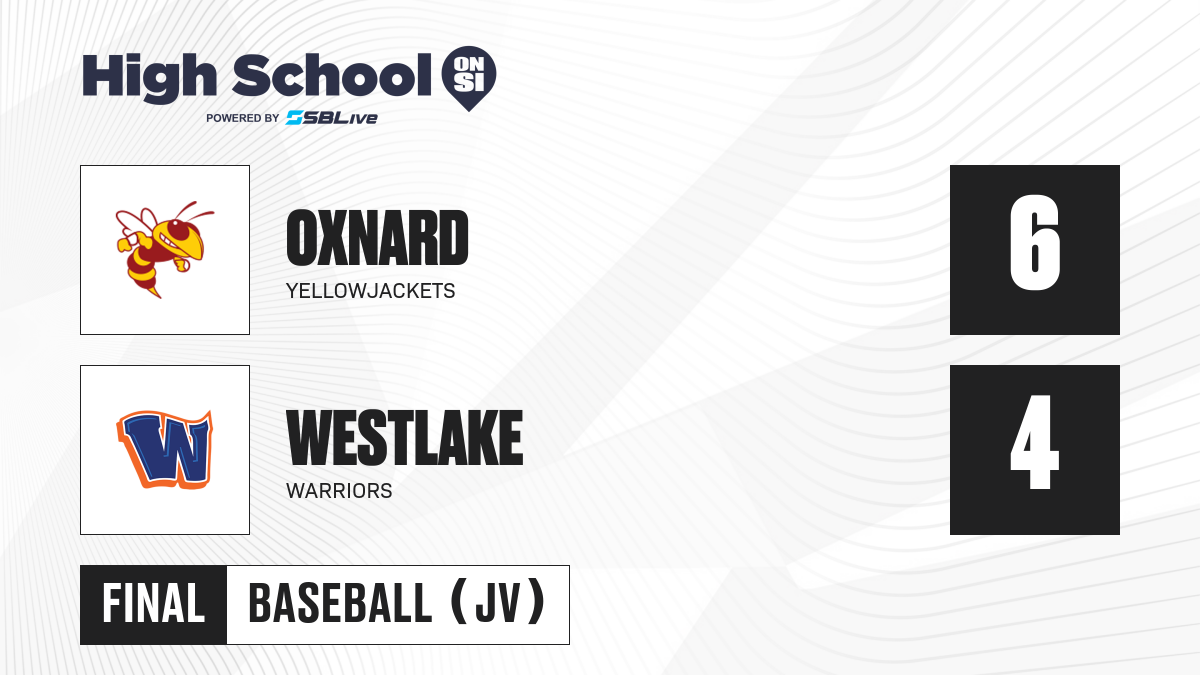 High School ON SI
POWERED BY SBLive

OXNARD
YELLOWJACKETS
6

W
WESTLAKE
WARRIORS
4

FINAL
BASEBALL (JV)